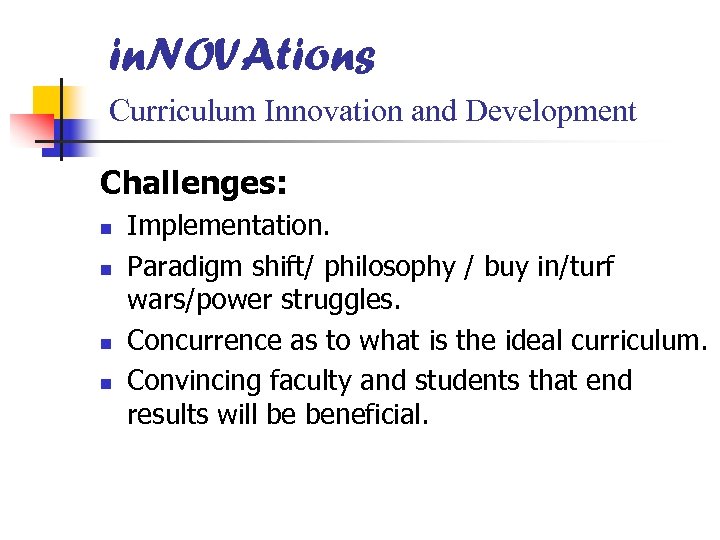 inNOVAtions

Curriculum Innovation and Development

Challenges:

- Implementation.
- Paradigm shift/ philosophy / buy in/turf wars/power struggles.
- Concurrence as to what is the ideal curriculum.
- Convincing faculty and students that end results will be beneficial.